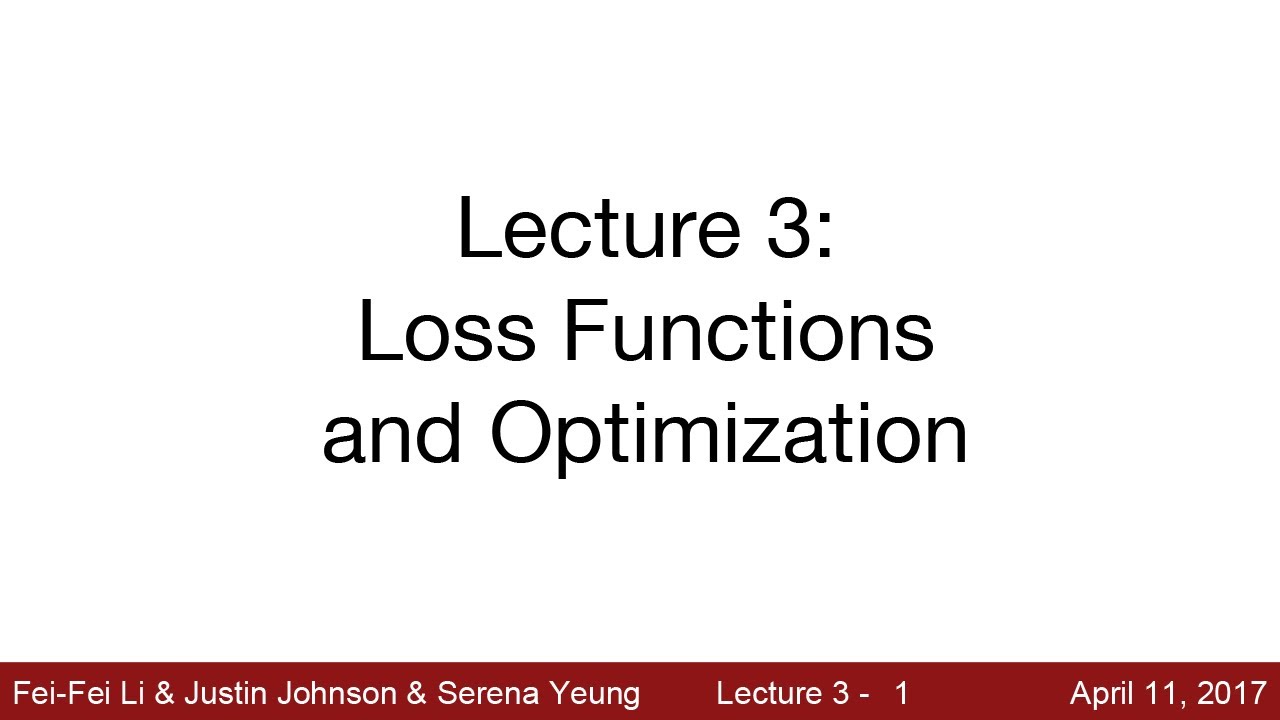 Lecture 3:
Loss Functions and Optimization

Fei-Fei Li & Justin Johnson & Serena Yeung Lecture 3 - 1 April 11, 2017